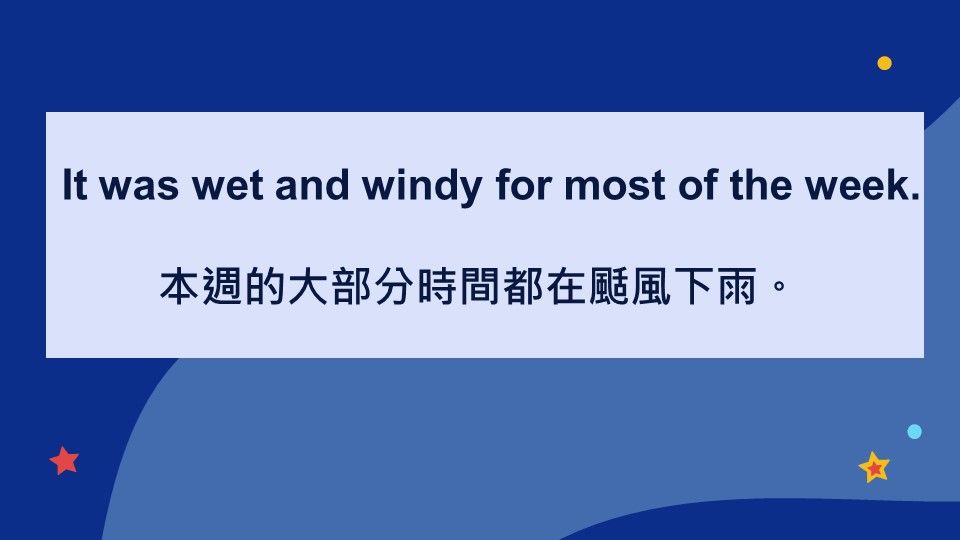 It was wet and windy for most of the week.

本週的大部分時間都在颳風下雨。